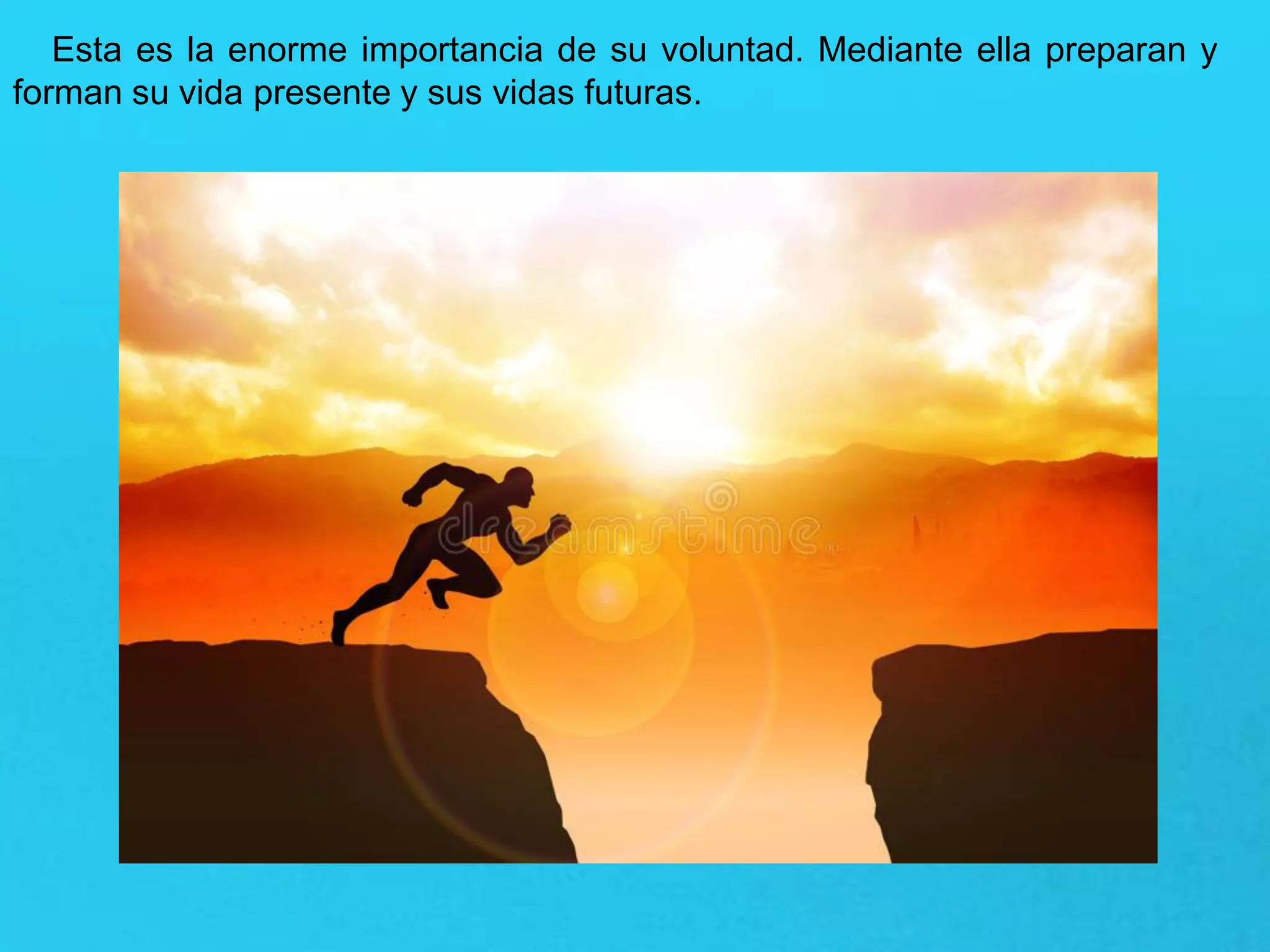 Esta es la enorme importancia de su voluntad. Mediante ella preparan y forman su vida presente y sus vidas futuras.

dreamstime